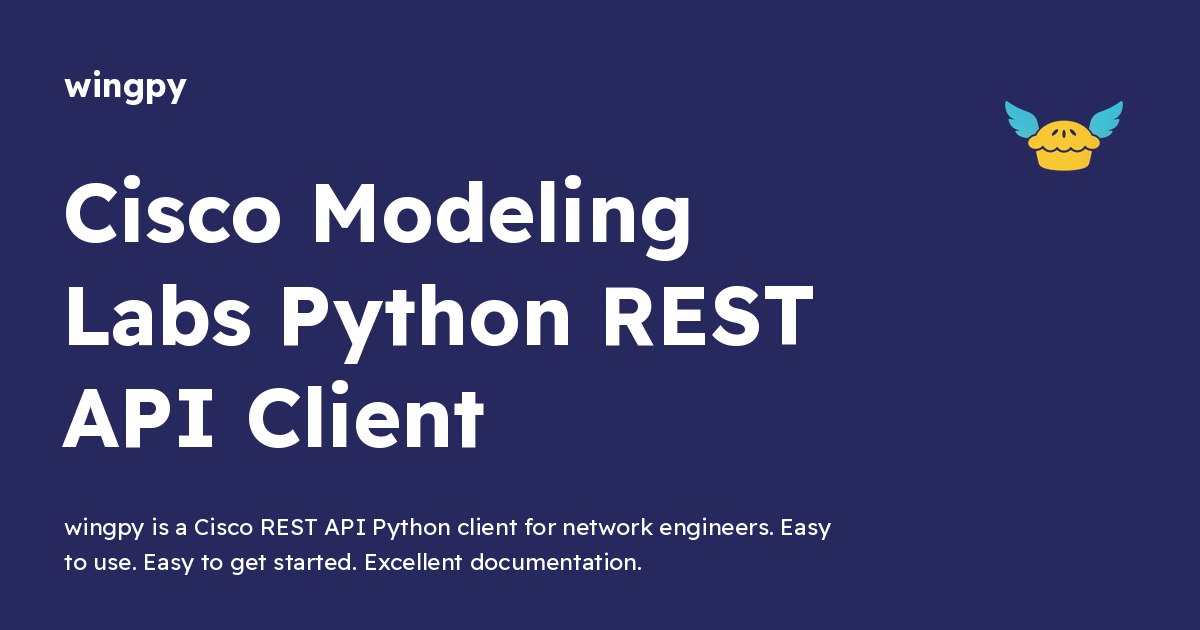 wingpy

Cisco Modeling Labs Python REST API Client

wingpy is a Cisco REST API Python client for network engineers. Easy to use. Easy to get started. Excellent documentation.